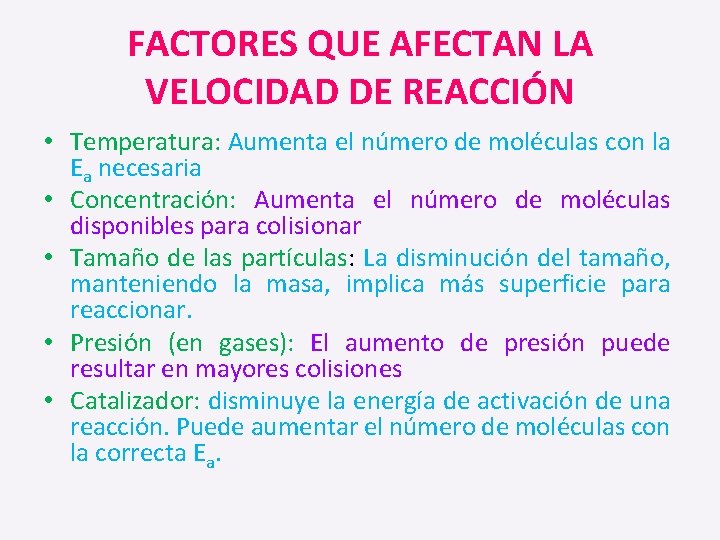 FACTORES QUE AFECTAN LA VELOCIDAD DE REACCIÓN

• Temperatura: Aumenta el número de moléculas con la $E_a$ necesaria
• Concentración: Aumenta el número de moléculas disponibles para colisionar
• Tamaño de las partículas: La disminución del tamaño, manteniendo la masa, implica más superficie para reaccionar.
• Presión (en gases): El aumento de presión puede resultar en mayores colisiones
• Catalizador: disminuye la energía de activación de una reacción. Puede aumentar el número de moléculas con la correcta $E_a$.